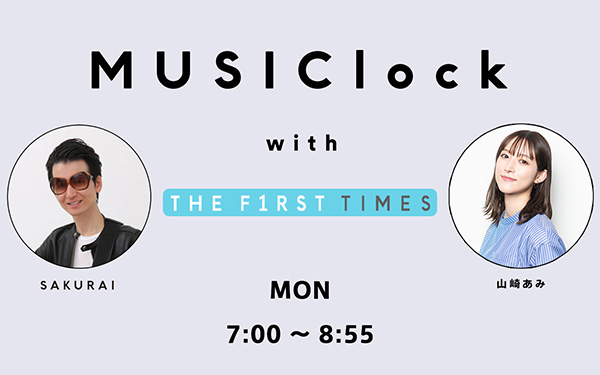 MUSIClock

with

THE F1RST TIMES

SAKURAI

山崎あみ

MON

7:00 ～ 8:55